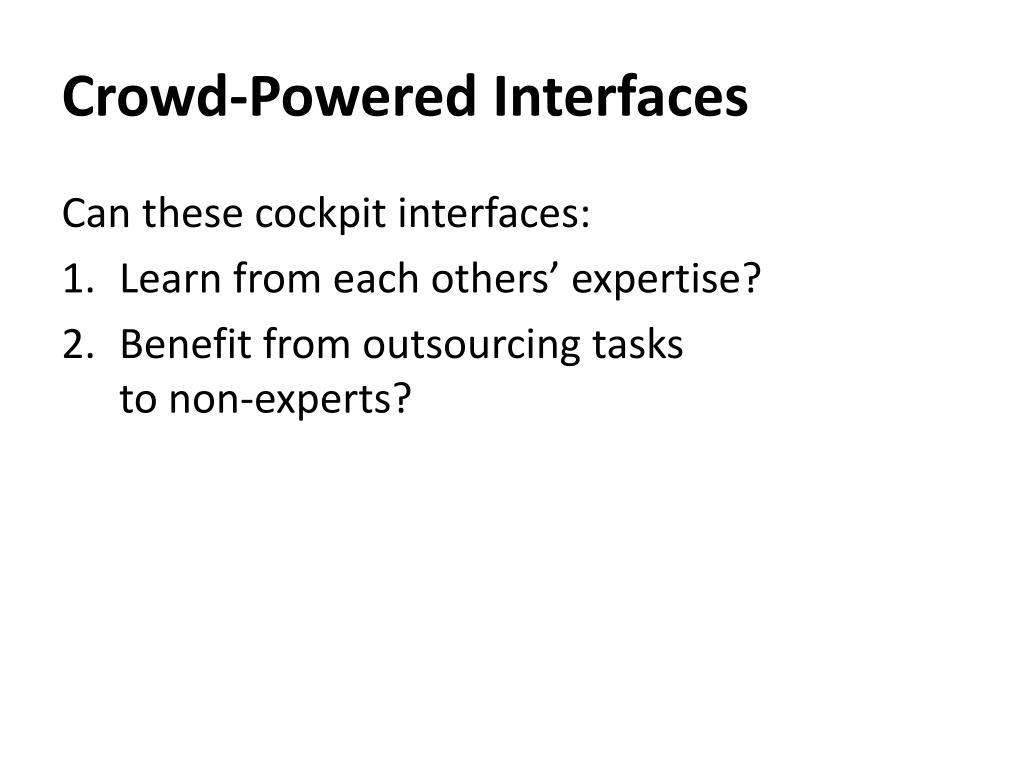 Crowd-Powered Interfaces

Can these cockpit interfaces:

1. Learn from each others’ expertise?
2. Benefit from outsourcing tasks to non-experts?